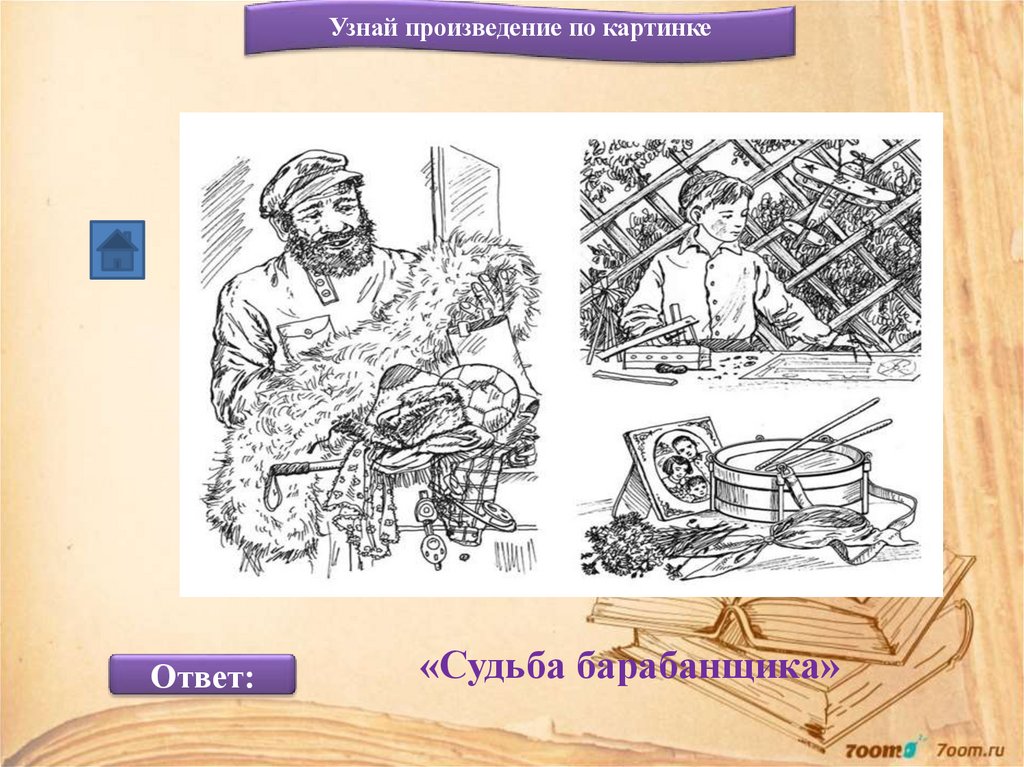 Узнай произведение по картинке

Ответ:

«Судьба барабанщика»

7oom 7oom.ru